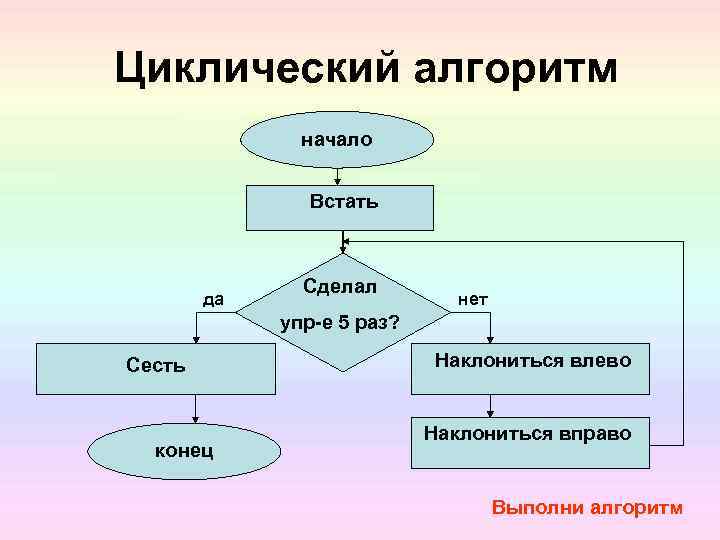 Циклический алгоритм

начало

Встать

Сделал упр-е 5 раз?

да

нет

Сесть

конец

Наклониться влево

Наклониться вправо

Выполни алгоритм